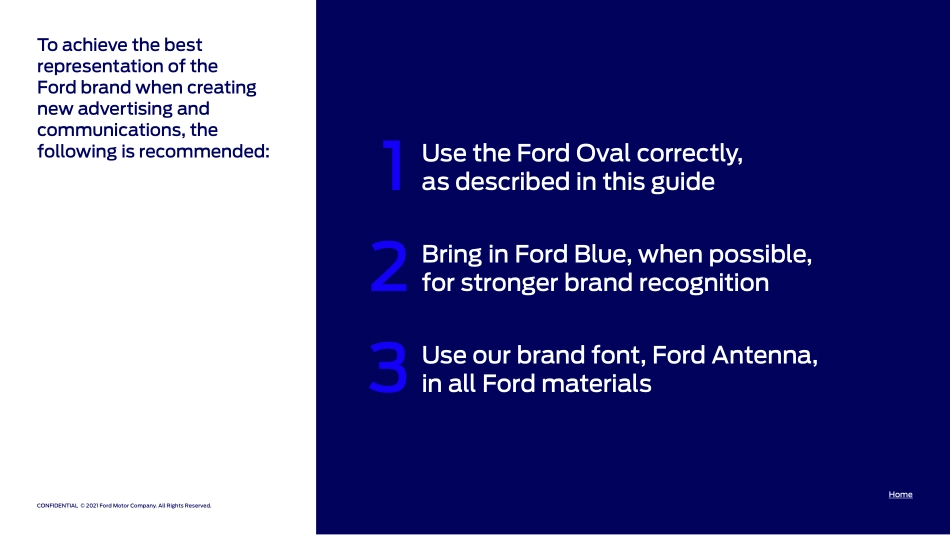 To achieve the best representation of the Ford brand when creating new advertising and communications, the following is recommended:

1 Use the Ford Oval correctly, as described in this guide

2 Bring in Ford Blue, when possible, for stronger brand recognition

3 Use our brand font, Ford Antenna, in all Ford materials

CONFIDENTIAL © 2021 Ford Motor Company. All Rights Reserved.

Home